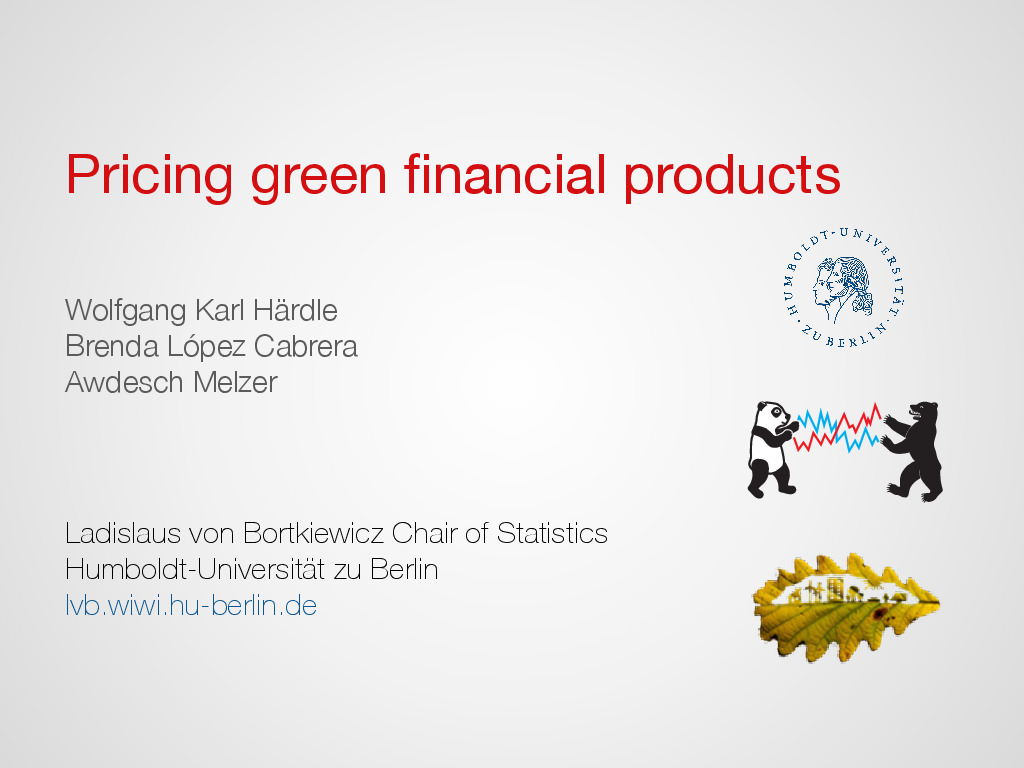 Pricing green financial products

Wolfgang Karl Härdle
Brenda López Cabrera
Awdesch Melzer

HUMBOLDT-UNIVERSITÄT ZU BERLIN

Ladislaus von Bortkiewicz Chair of Statistics
Humboldt-Universität zu Berlin
lvb.wiwi.hu-berlin.de